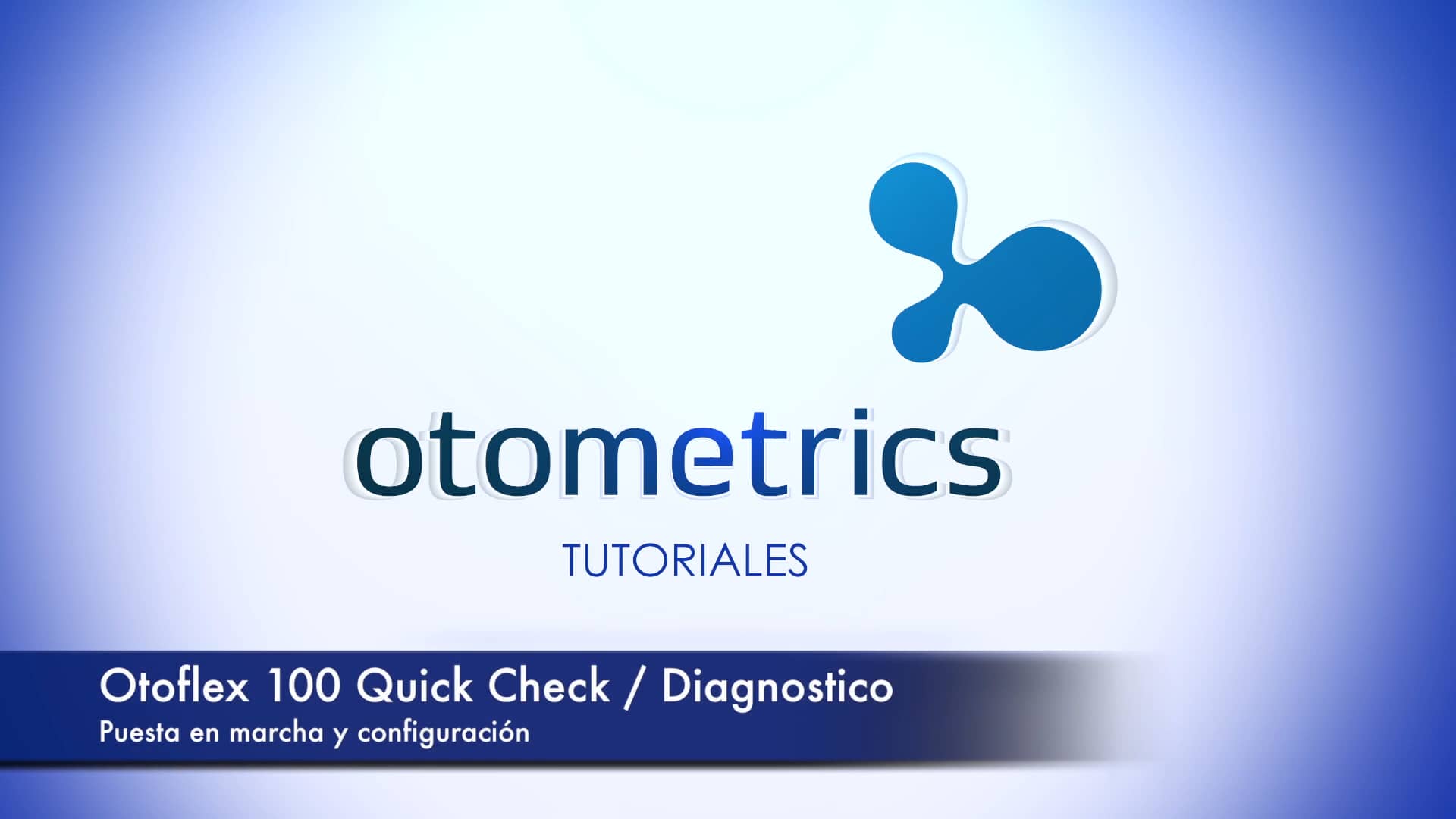 otometrics

TUTORIALES

Otoflex 100 Quick Check / Diagnostico
Puesta en marcha y configuración